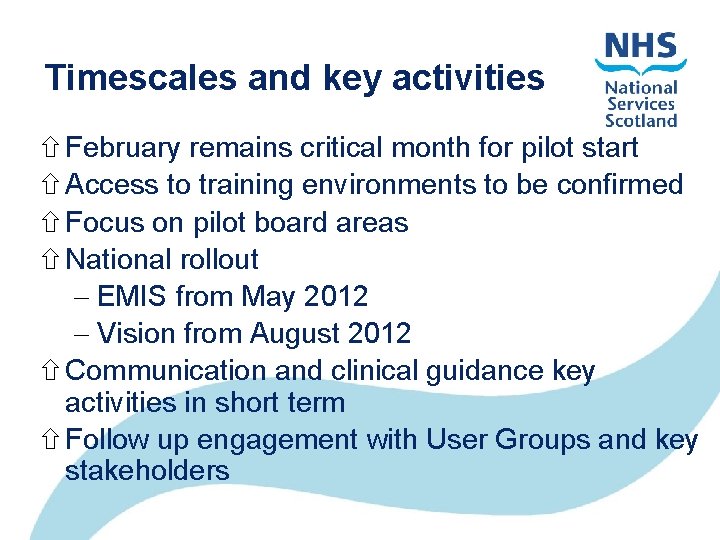 Timescales and key activities

NHS
National Services Scotland

⇧ February remains critical month for pilot start
⇧ Access to training environments to be confirmed
⇧ Focus on pilot board areas
⇧ National rollout
– EMIS from May 2012
– Vision from August 2012
⇧ Communication and clinical guidance key activities in short term
⇧ Follow up engagement with User Groups and key stakeholders